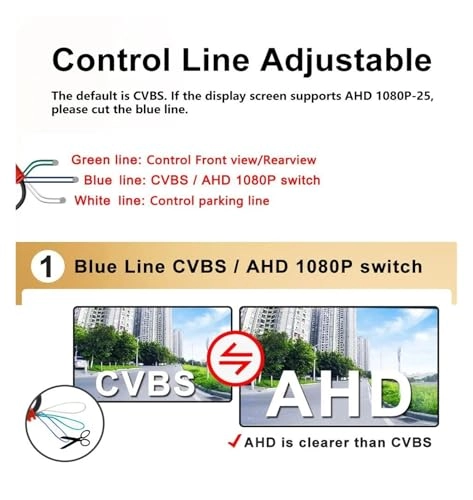 Control Line Adjustable

The default is CVBS. If the display screen supports AHD 1080P-25, please cut the blue line.

Green line: Control Front view/Rearview
Blue line: CVBS / AHD 1080P switch
White line: Control parking line

1 Blue Line CVBS / AHD 1080P switch

CVBS

AHD

✓ AHD is clearer than CVBS